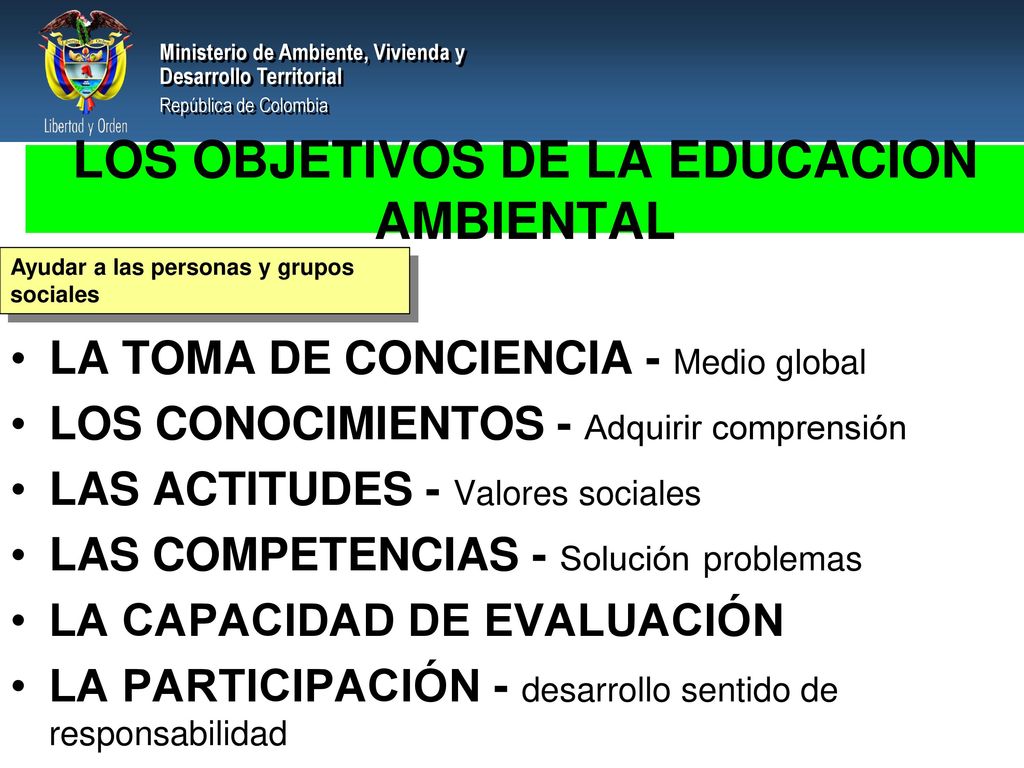 Libertad y Orden

Ministerio de Ambiente, Vivienda y Desarrollo Territorial
República de Colombia

LOS OBJETIVOS DE LA EDUCACION AMBIENTAL

Ayudar a las personas y grupos sociales

• LA TOMA DE CONCIENCIA - Medio global
• LOS CONOCIMIENTOS - Adquirir comprensión
• LAS ACTITUDES - Valores sociales
• LAS COMPETENCIAS - Solución problemas
• LA CAPACIDAD DE EVALUACIÓN
• LA PARTICIPACIÓN - desarrollo sentido de responsabilidad